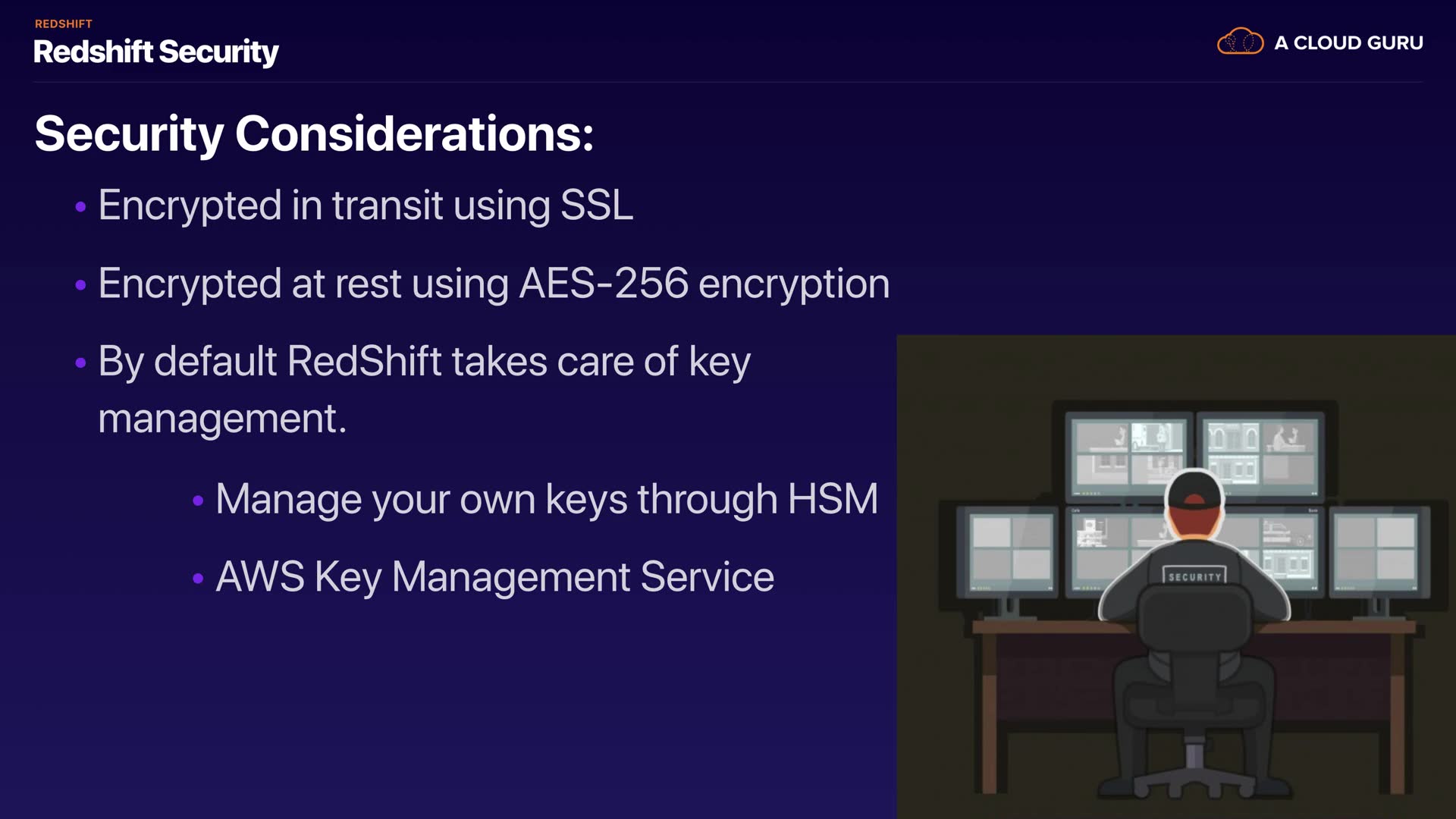 REDSHIFT
Redshift Security

A CLOUD GURU

Security Considerations:

• Encrypted in transit using SSL
• Encrypted at rest using AES-256 encryption
• By default RedShift takes care of key management.
  • Manage your own keys through HSM
  • AWS Key Management Service

SECURITY